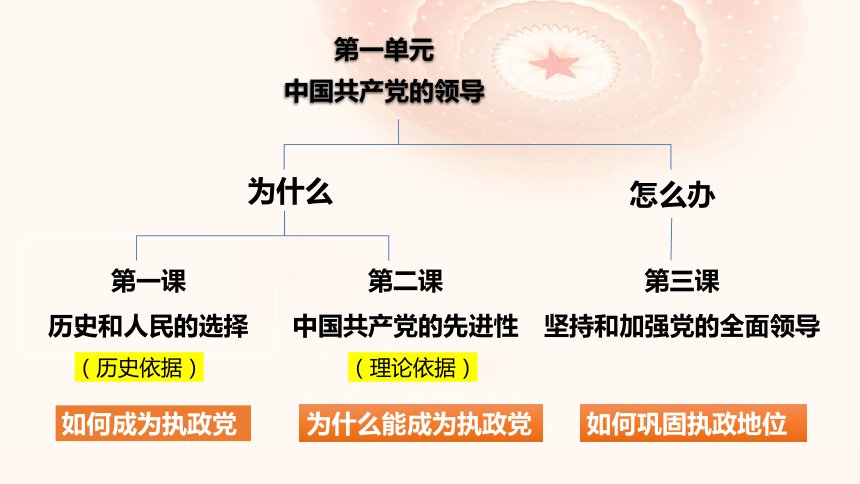 第一单元
中国共产党的领导

为什么

怎么办

第一课
历史和人民的选择
（历史依据）

如何成为执政党

第二课
中国共产党的先进性
（理论依据）

为什么能成为执政党

第三课
坚持和加强党的全面领导

如何巩固执政地位